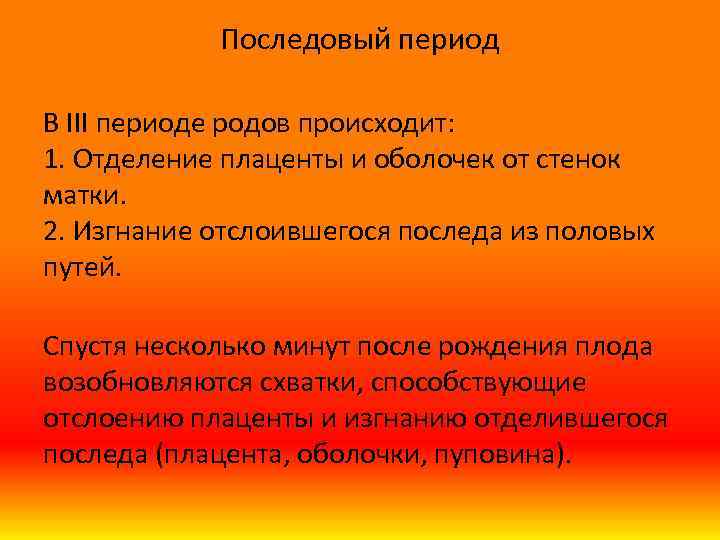 Последовый период

В III периоде родов происходит:
1. Отделение плаценты и оболочек от стенок матки.
2. Изгнание отслоившегося последа из половых путей.

Спустя несколько минут после рождения плода возобновляются схватки, способствующие отслоению плаценты и изгнанию отделившегося последа (плацента, оболочки, пуповина).